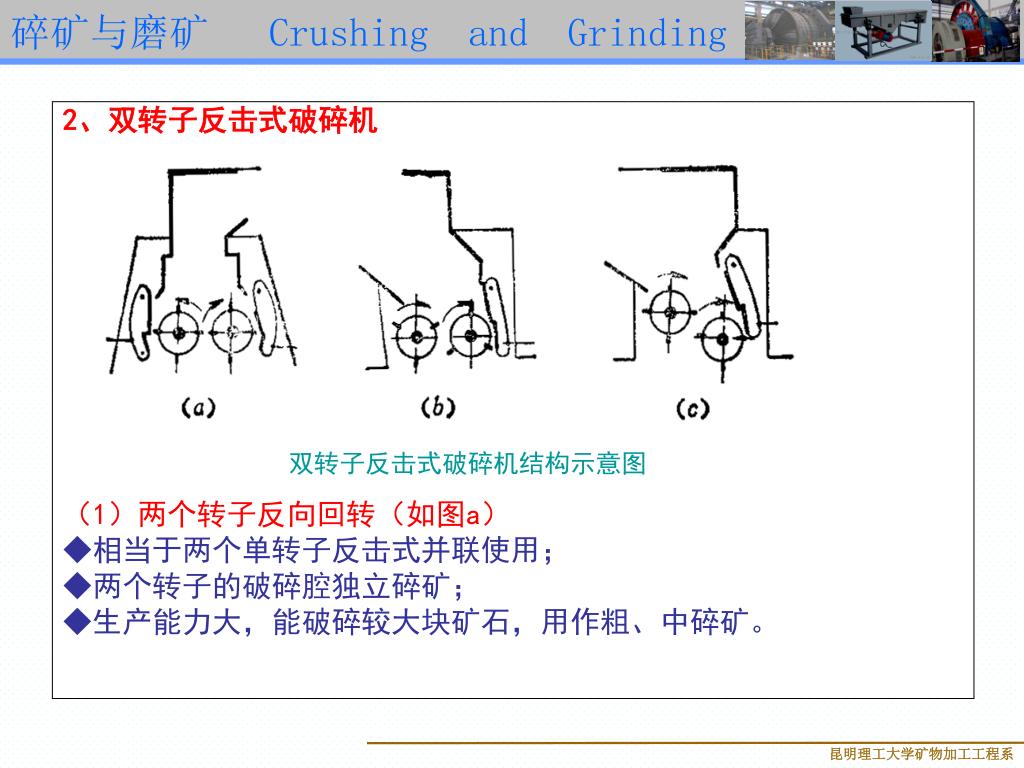 碎矿与磨矿　Crushing and Grinding

2、双转子反击式破碎机

(a)　(b)　(c)

双转子反击式破碎机结构示意图

（1）两个转子反向回转（如图a）
◆相当于两个单转子反击式并联使用；
◆两个转子的破碎腔独立碎矿；
◆生产能力大，能破碎较大块矿石，用作粗、中碎矿。

昆明理工大学矿物加工工程系